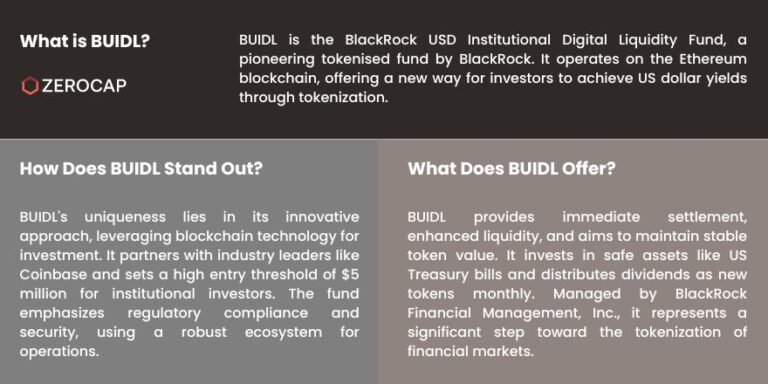 What is BUIDL?

ZEROCAP

BUIDL is the BlackRock USD Institutional Digital Liquidity Fund, a pioneering tokenised fund by BlackRock. It operates on the Ethereum blockchain, offering a new way for investors to achieve US dollar yields through tokenization.

How Does BUIDL Stand Out?

BUIDL's uniqueness lies in its innovative approach, leveraging blockchain technology for investment. It partners with industry leaders like Coinbase and sets a high entry threshold of $5 million for institutional investors. The fund emphasizes regulatory compliance and security, using a robust ecosystem for operations.

What Does BUIDL Offer?

BUIDL provides immediate settlement, enhanced liquidity, and aims to maintain stable token value. It invests in safe assets like US Treasury bills and distributes dividends as new tokens monthly. Managed by BlackRock Financial Management, Inc., it represents a significant step toward the tokenization of financial markets.